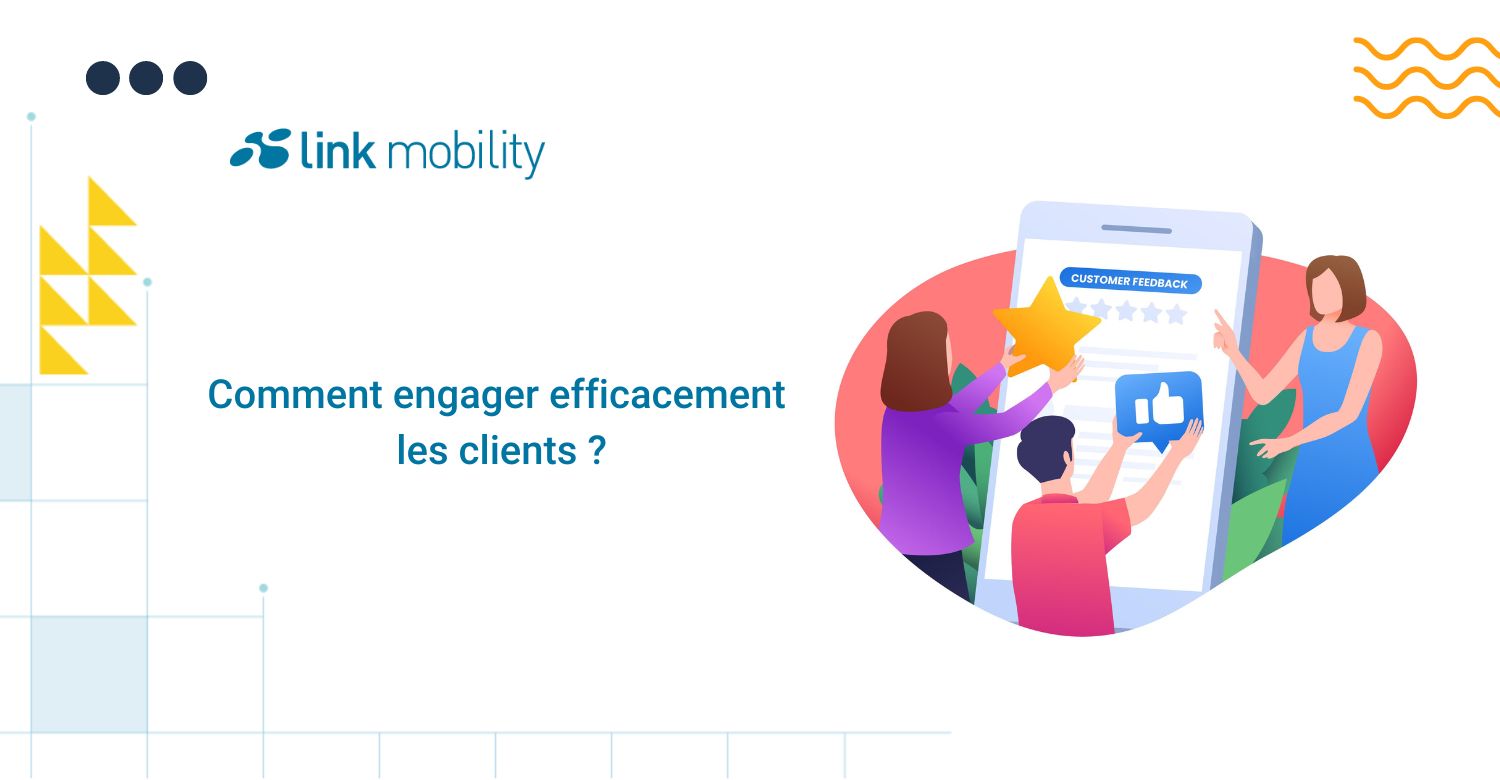 link mobility

Comment engager efficacement les clients ?

CUSTOMER FEEDBACK